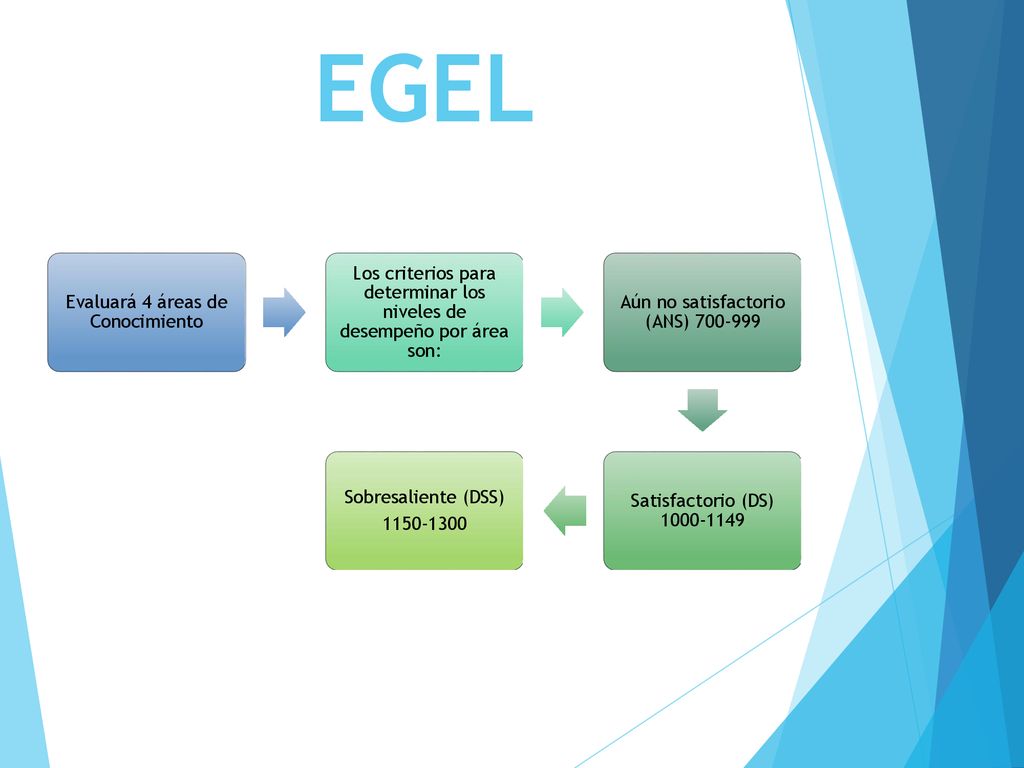 EGEL

Evaluará 4 áreas de Conocimiento

Los criterios para determinar los niveles de desempeño por área son:

Aún no satisfactorio (ANS) 700-999

Satisfactorio (DS) 1000-1149

Sobresaliente (DSS)
1150-1300